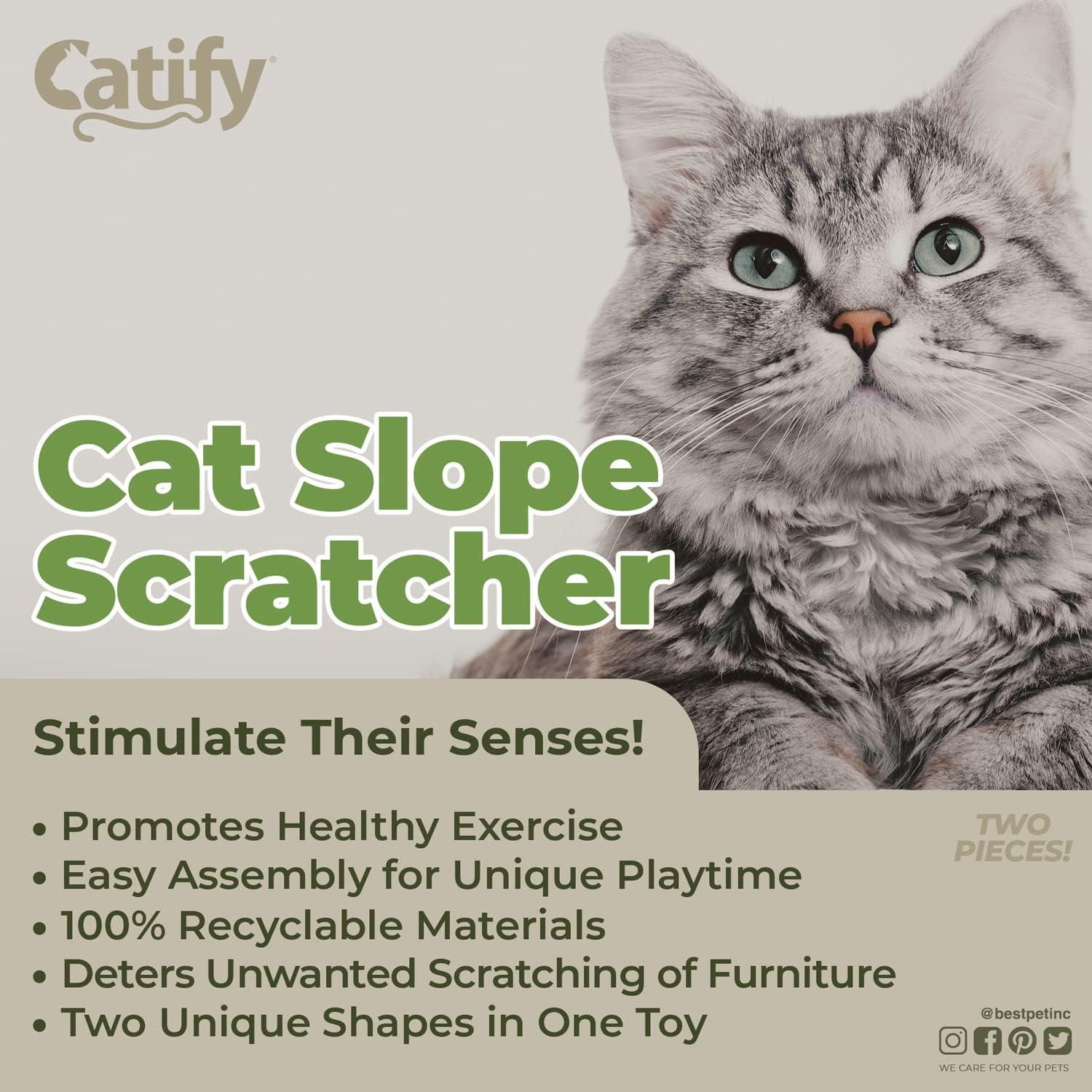 Catify®

Cat Slope Scratcher

Stimulate Their Senses!

• Promotes Healthy Exercise
• Easy Assembly for Unique Playtime
• 100% Recyclable Materials
• Deters Unwanted Scratching of Furniture
• Two Unique Shapes in One Toy

TWO PIECES!

@bestpetinc

WE CARE FOR YOUR PETS